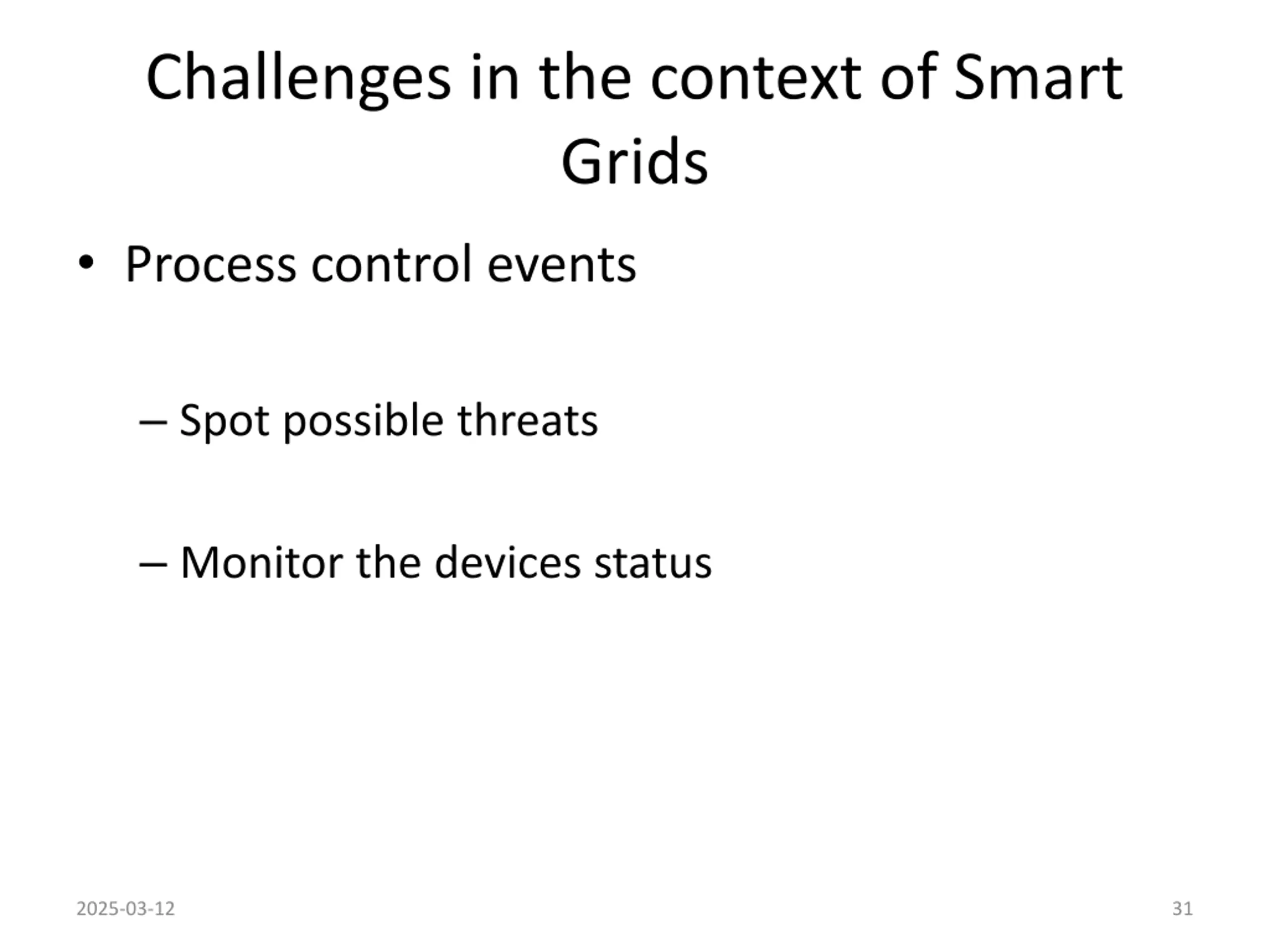 Challenges in the context of Smart Grids

• Process control events

– Spot possible threats

– Monitor the devices status

2025-03-12

31